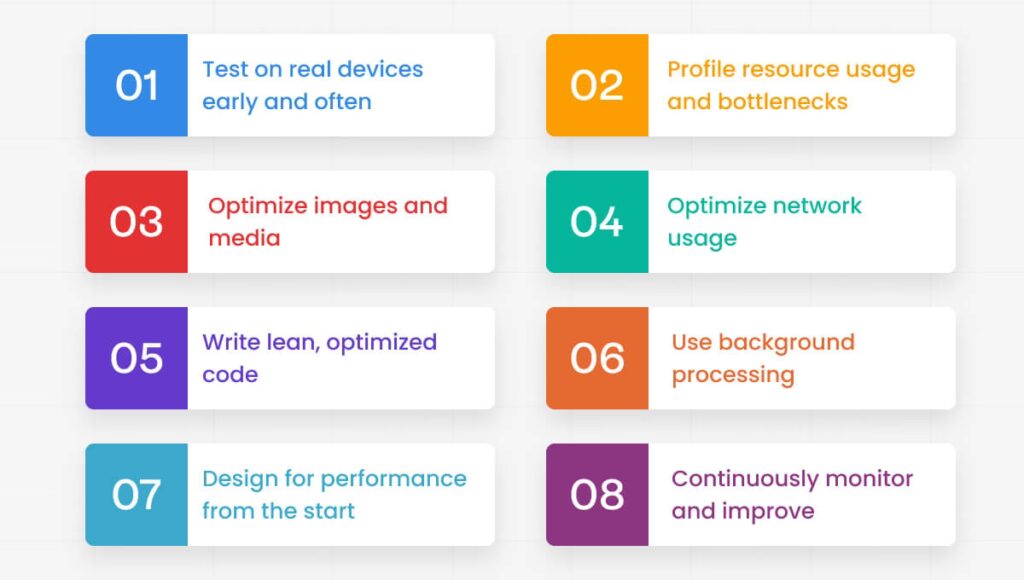 01 Test on real devices early and often

02 Profile resource usage and bottlenecks

03 Optimize images and media

04 Optimize network usage

05 Write lean, optimized code

06 Use background processing

07 Design for performance from the start

08 Continuously monitor and improve